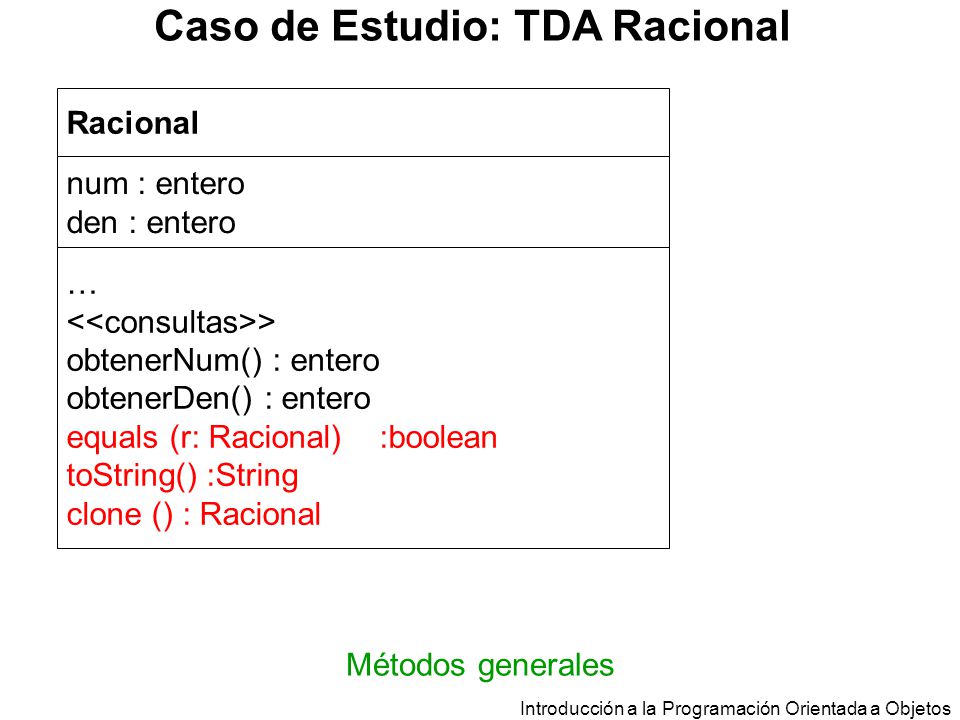 Caso de Estudio: TDA Racional

Racional

num : entero
den : entero

…
<<consultas>>
obtenerNum() : entero
obtenerDen() : entero
equals (r: Racional) :boolean
toString() :String
clone () : Racional

Métodos generales

Introducción a la Programación Orientada a Objetos